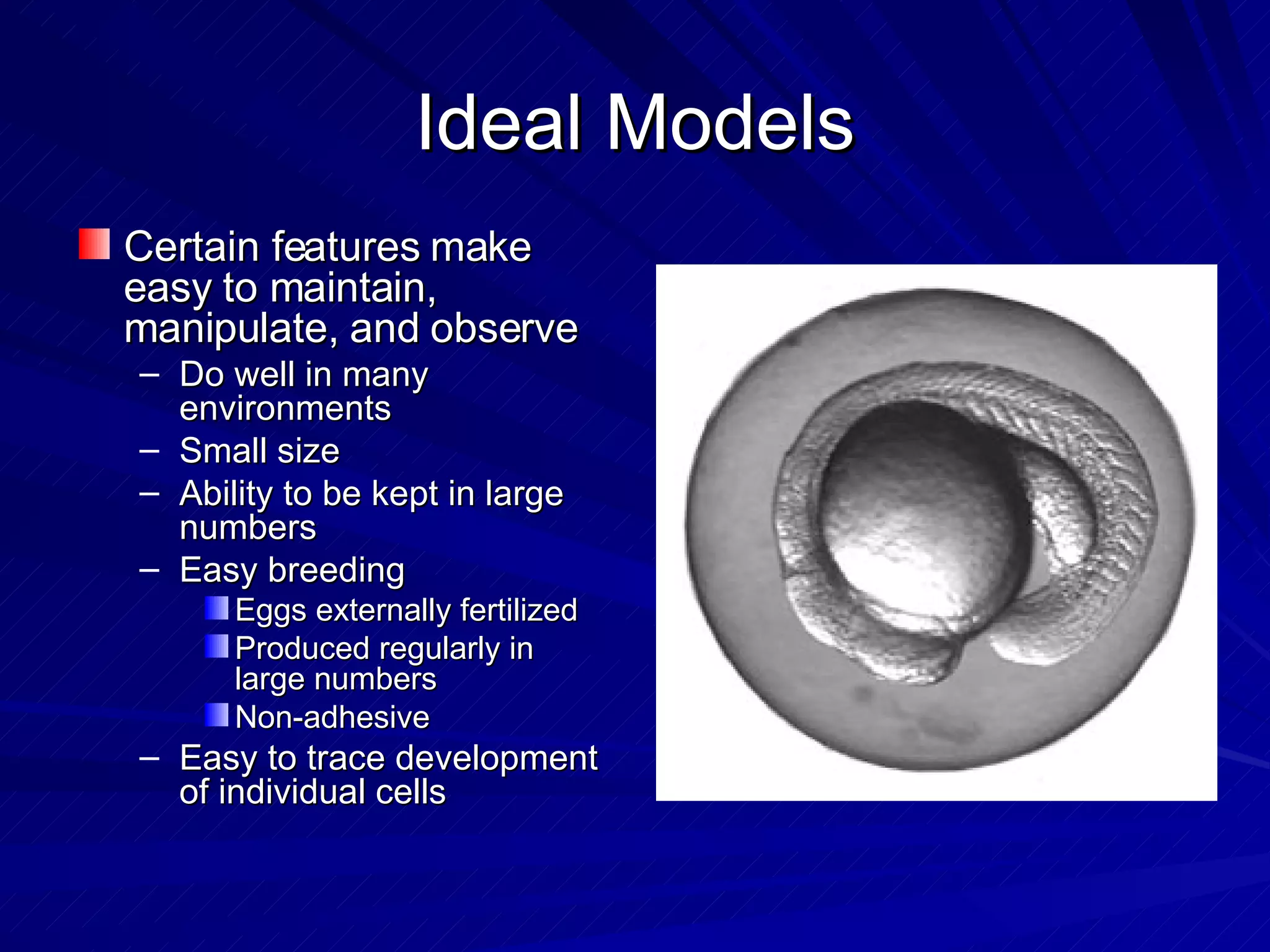 Ideal Models

Certain features make easy to maintain, manipulate, and observe
– Do well in many environments
– Small size
– Ability to be kept in large numbers
– Easy breeding
Eggs externally fertilized
Produced regularly in large numbers
Non-adhesive
– Easy to trace development of individual cells